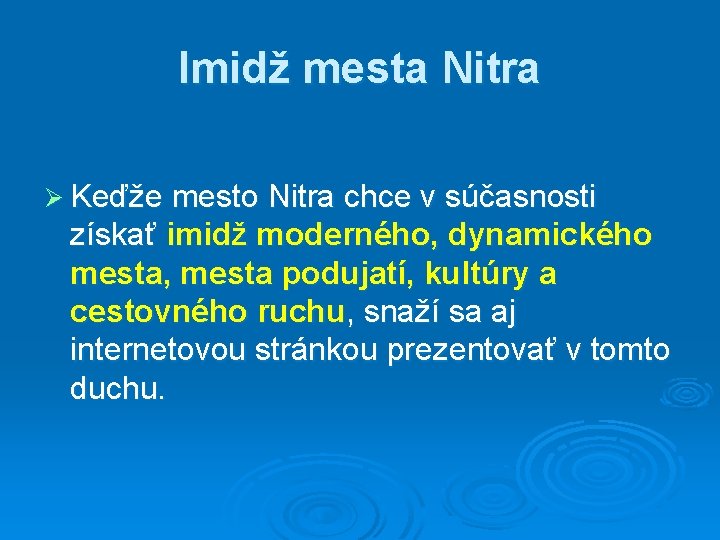 Imidž mesta Nitra

➢ Keďže mesto Nitra chce v súčasnosti získať imidž moderného, dynamického mesta, mesta podujatí, kultúry a cestovného ruchu, snaží sa aj internetovou stránkou prezentovať v tomto duchu.